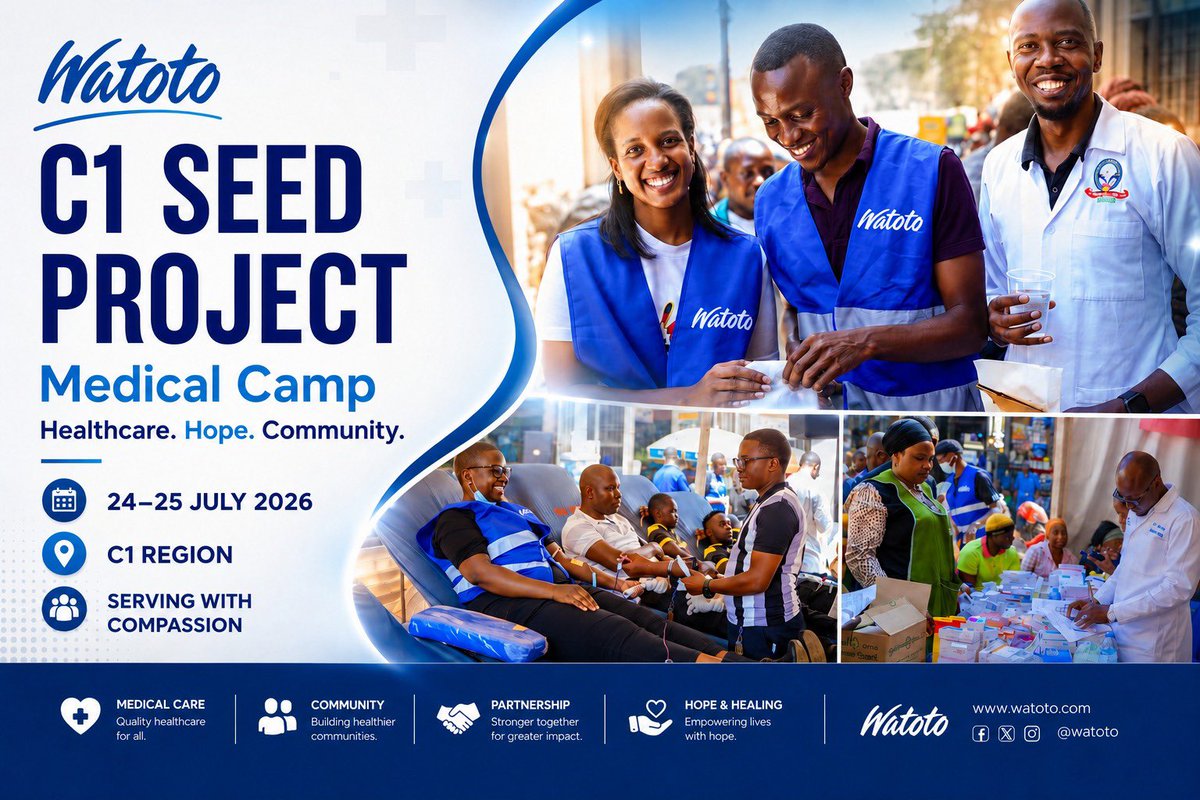 Watoto

C1 SEED PROJECT

Medical Camp

Healthcare. Hope. Community.

24–25 JULY 2026

C1 REGION

SERVING WITH COMPASSION

Watoto

Watoto

MEDICAL CARE
Quality healthcare for all.

COMMUNITY
Building healthier communities.

PARTNERSHIP
Stronger together for greater impact.

HOPE & HEALING
Empowering lives with hope.

Watoto

www.watoto.com

@watoto